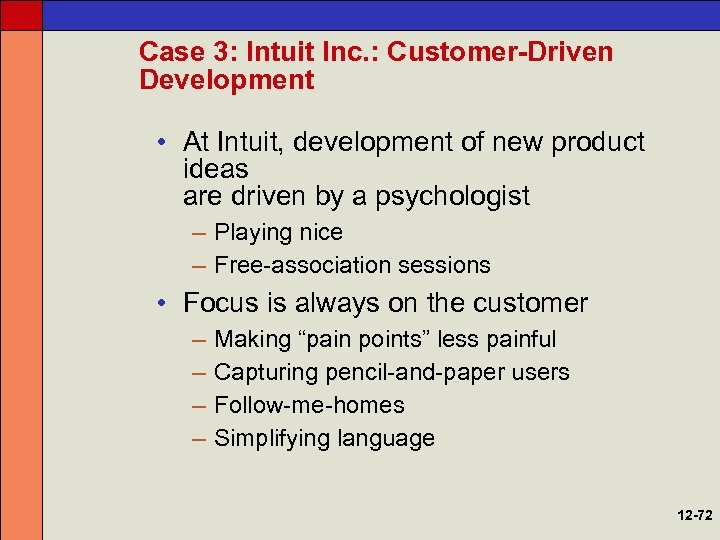 Case 3: Intuit Inc.: Customer-Driven Development

• At Intuit, development of new product ideas are driven by a psychologist
– Playing nice
– Free-association sessions

• Focus is always on the customer
– Making “pain points” less painful
– Capturing pencil-and-paper users
– Follow-me-homes
– Simplifying language

12-72